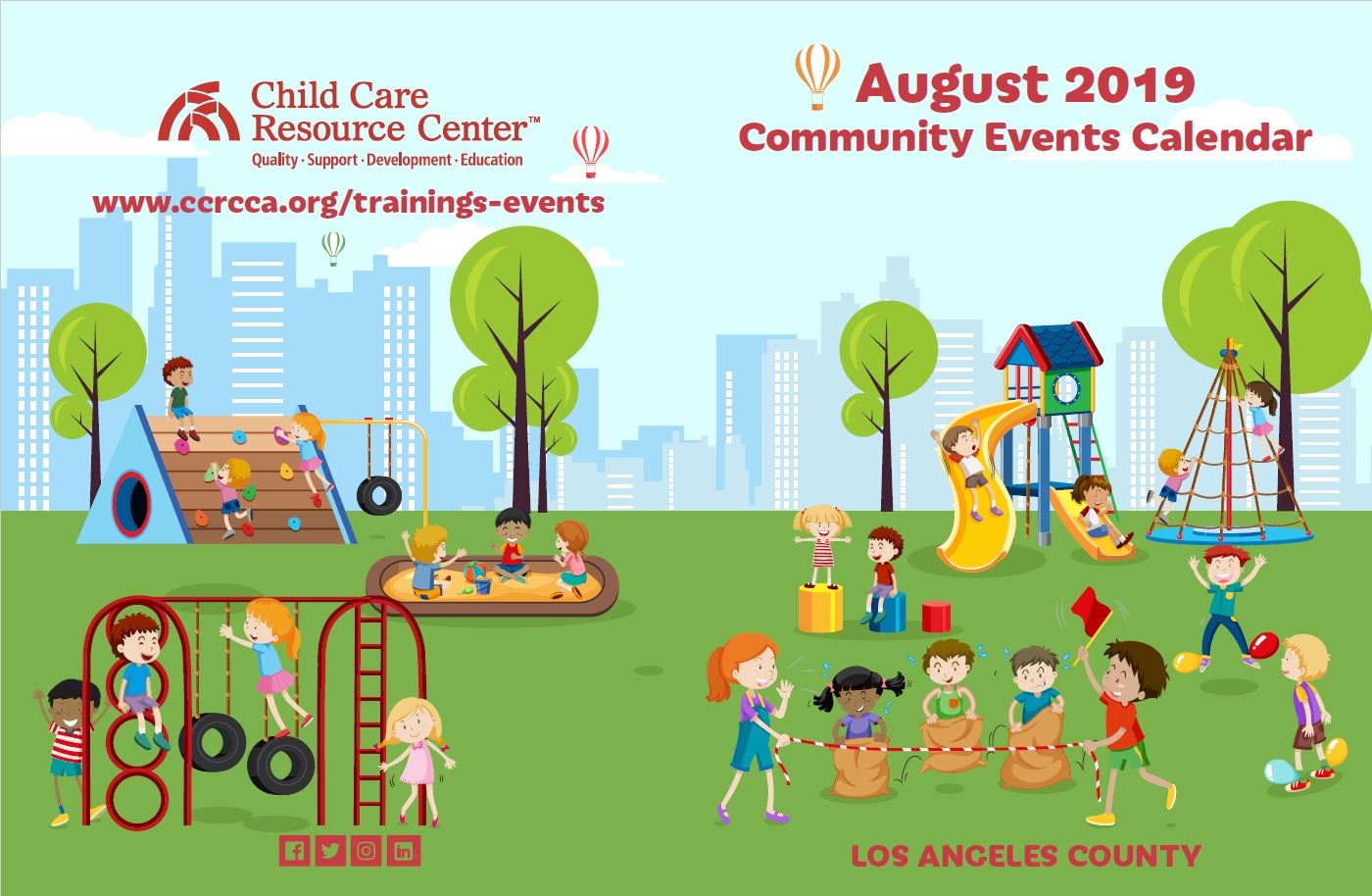 Child Care Resource Center™
Quality · Support · Development · Education

www.ccrcca.org/trainings-events

August 2019
Community Events Calendar

LOS ANGELES COUNTY